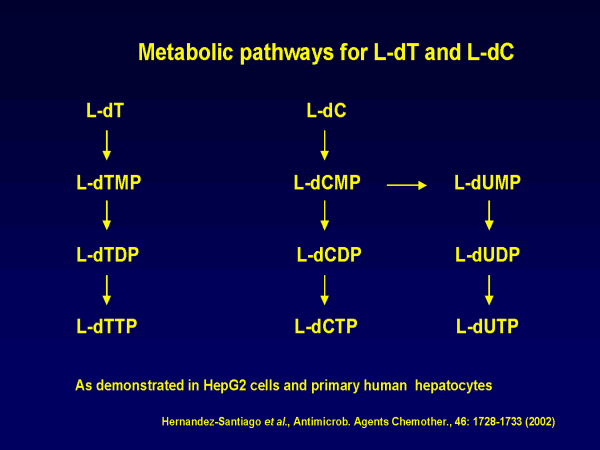 Metabolic pathways for L-dT and L-dC

L-dT

L-dTMP

L-dTDP

L-dTTP

L-dC

L-dCMP

L-dCDP

L-dCTP

L-dUMP

L-dUDP

L-dUTP

As demonstrated in HepG2 cells and primary human hepatocytes

Hernandez-Santiago et al., Antimicrob. Agents Chemother., 46: 1728-1733 (2002)